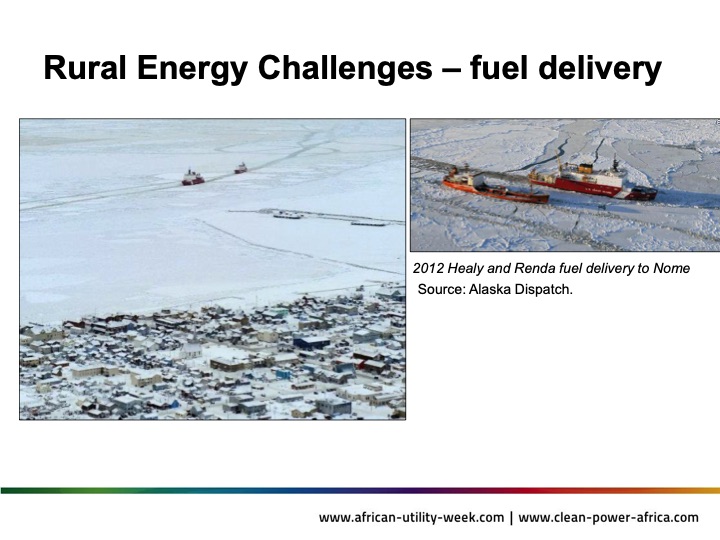 Rural Energy Challenges – fuel delivery

2012 Healy and Renda fuel delivery to Nome
Source: Alaska Dispatch.

www.african-utility-week.com | www.clean-power-africa.com